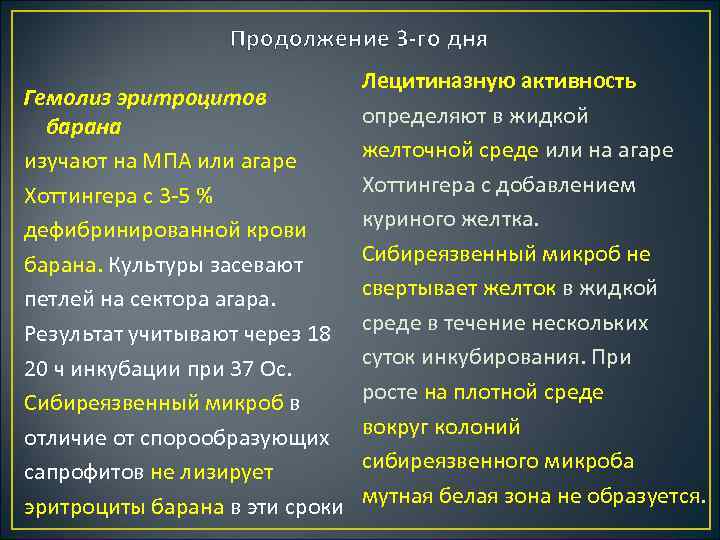 Продолжение 3-го дня

Гемолиз эритроцитов барана
изучают на МПА или агаре Хоттингера с 3-5 % дефибринированной крови барана. Культуры засевают петлей на сектора агара. Результат учитывают через 18 20 ч инкубации при 37 Ос. Сибиреязвенный микроб в отличие от спорообразующих сапрофитов не лизирует эритроциты барана в эти сроки

Лецитиназную активность определяют в жидкой желточной среде или на агаре Хоттингера с добавлением куриного желтка. Сибиреязвенный микроб не свертывает желток в жидкой среде в течение нескольких суток инкубирования. При росте на плотной среде вокруг колоний сибиреязвенного микроба мутная белая зона не образуется.